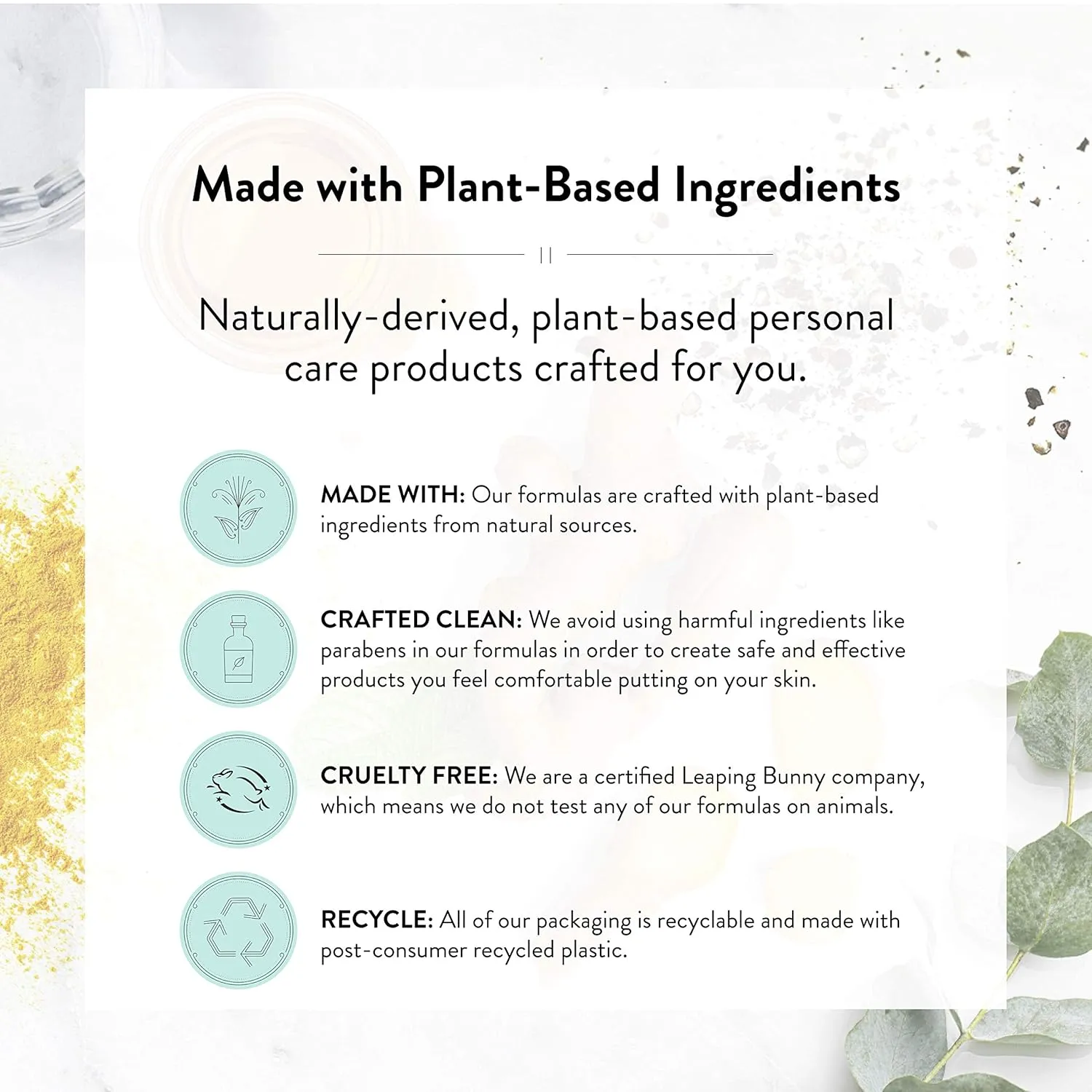 Made with Plant-Based Ingredients

Naturally-derived, plant-based personal care products crafted for you.

MADE WITH: Our formulas are crafted with plant-based ingredients from natural sources.

CRAFTED CLEAN: We avoid using harmful ingredients like parabens in our formulas in order to create safe and effective products you feel comfortable putting on your skin.

CRUELTY FREE: We are a certified Leaping Bunny company, which means we do not test any of our formulas on animals.

RECYCLE: All of our packaging is recyclable and made with post-consumer recycled plastic.